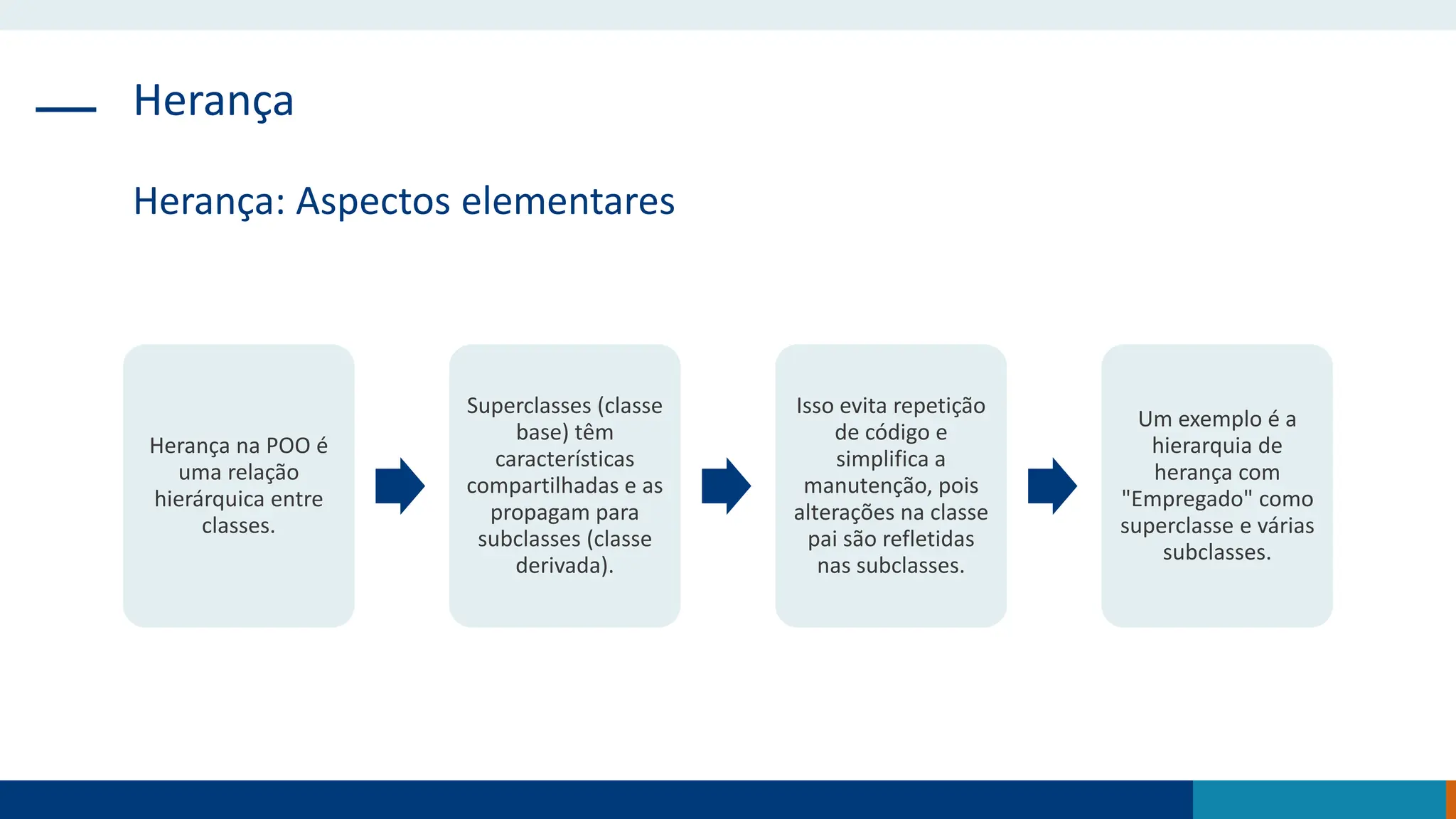 Herança

Herança: Aspectos elementares

Herança na POO é uma relação hierárquica entre classes.

Superclasses (classe base) têm características compartilhadas e as propagam para subclasses (classe derivada).

Isso evita repetição de código e simplifica a manutenção, pois alterações na classe pai são refletidas nas subclasses.

Um exemplo é a hierarquia de herança com "Empregado" como superclasse e várias subclasses.